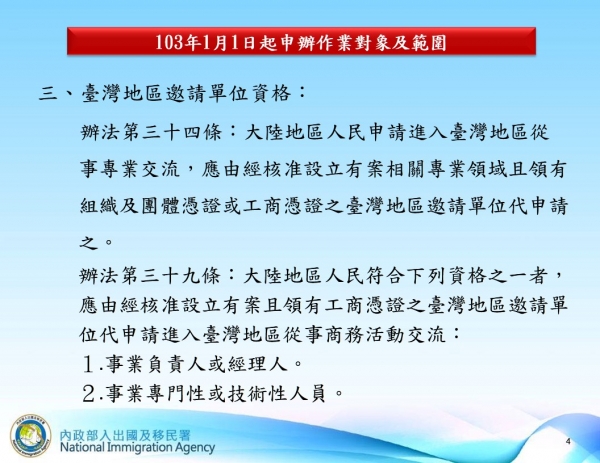 103年1月1日起申辦作業對象及範圍

三、臺灣地區邀請單位資格：

辦法第三十四條：大陸地區人民申請進入臺灣地區從事專業交流，應由經核准設立有案相關專業領域且領有組織及團體憑證或工商憑證之臺灣地區邀請單位代申請之。

辦法第三十九條：大陸地區人民符合下列資格之一者，應由經核准設立有案且領有工商憑證之臺灣地區邀請單位代申請進入臺灣地區從事商務活動交流：
1.事業負責人或經理人。
2.事業專門性或技術性人員。

內政部入出國及移民署
National Immigration Agency

4